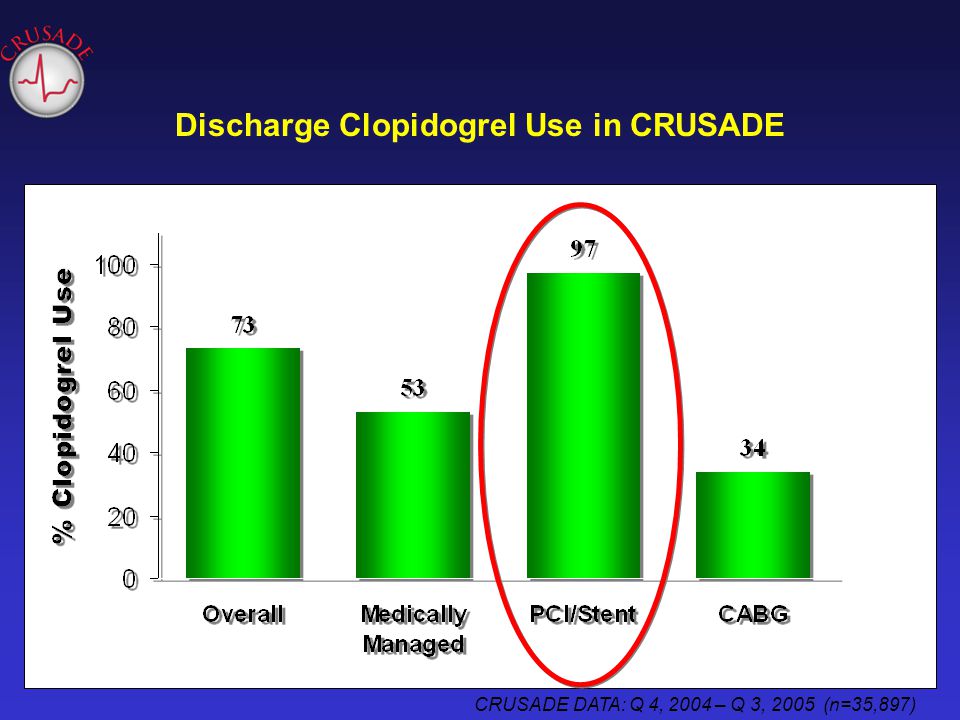 CRUSADE

Discharge Clopidogrel Use in CRUSADE

% Clopidogrel Use

100
80
60
40
20
0

73
53
97
34

Overall
Medically Managed
PCI/Stent
CABG

CRUSADE DATA: Q 4, 2004 – Q 3, 2005 (n=35,897)